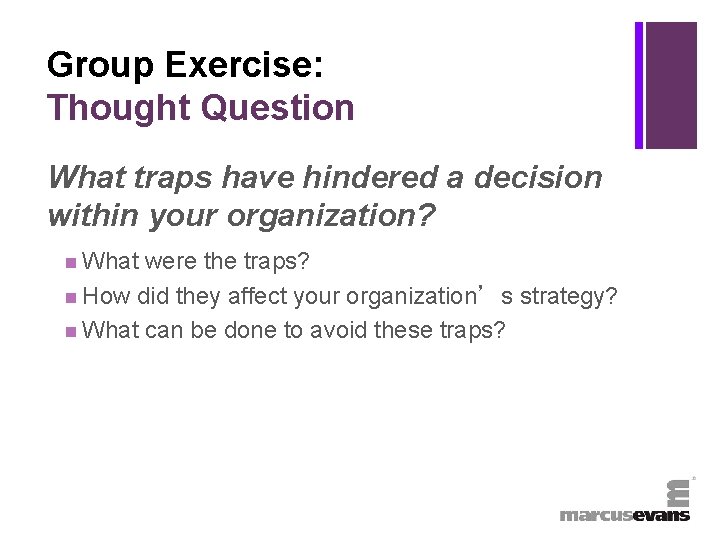 Group Exercise:
Thought Question

What traps have hindered a decision within your organization?

What were the traps?
How did they affect your organization’s strategy?
What can be done to avoid these traps?

marcusevans